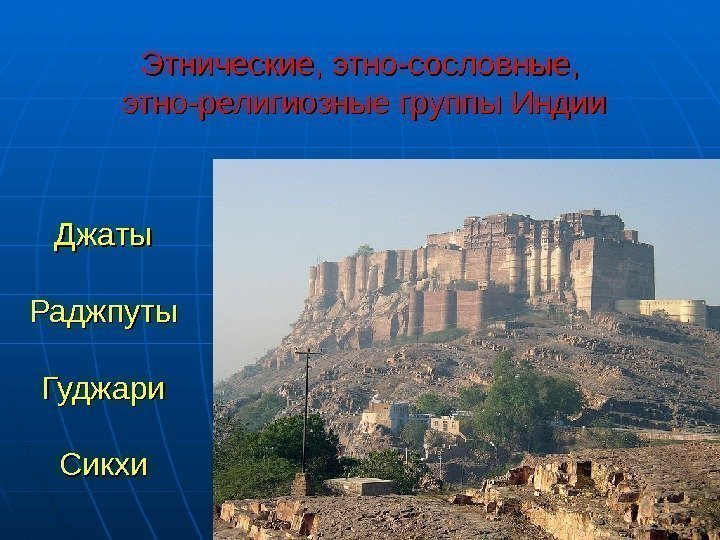 Этнические, этно-сословные, этно-религиозные группы Индии

Джаты

Раджпуты

Гуджари

Сикхи